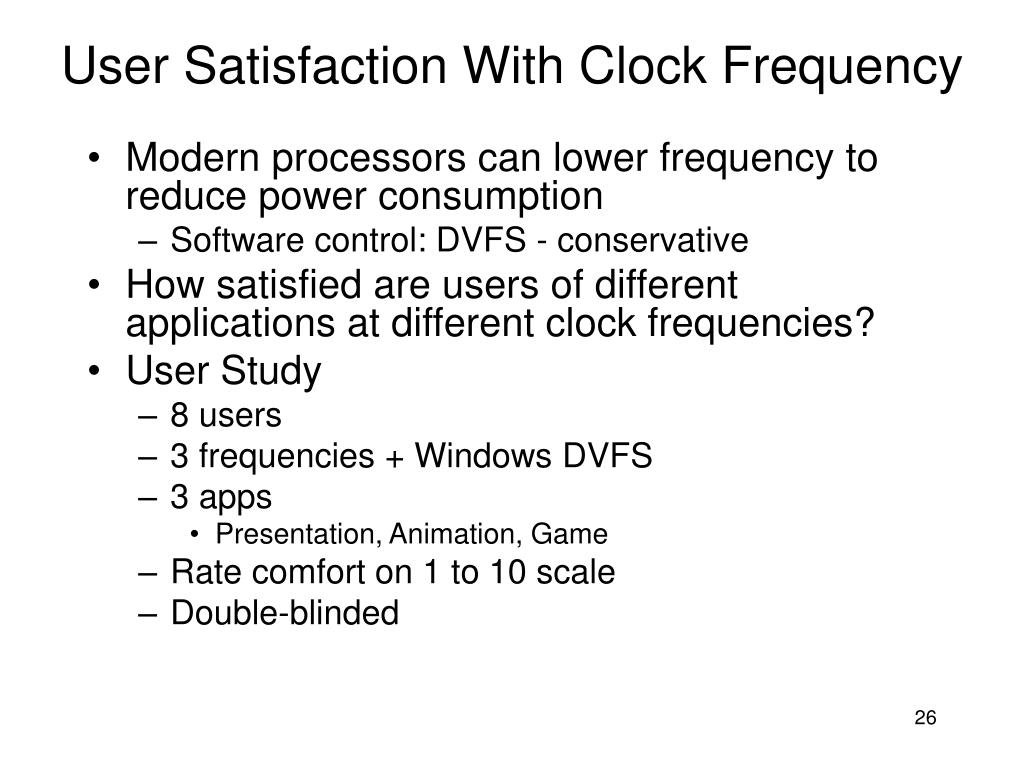 User Satisfaction With Clock Frequency

• Modern processors can lower frequency to reduce power consumption
– Software control: DVFS - conservative
• How satisfied are users of different applications at different clock frequencies?
• User Study
– 8 users
– 3 frequencies + Windows DVFS
– 3 apps
• Presentation, Animation, Game
– Rate comfort on 1 to 10 scale
– Double-blinded

26